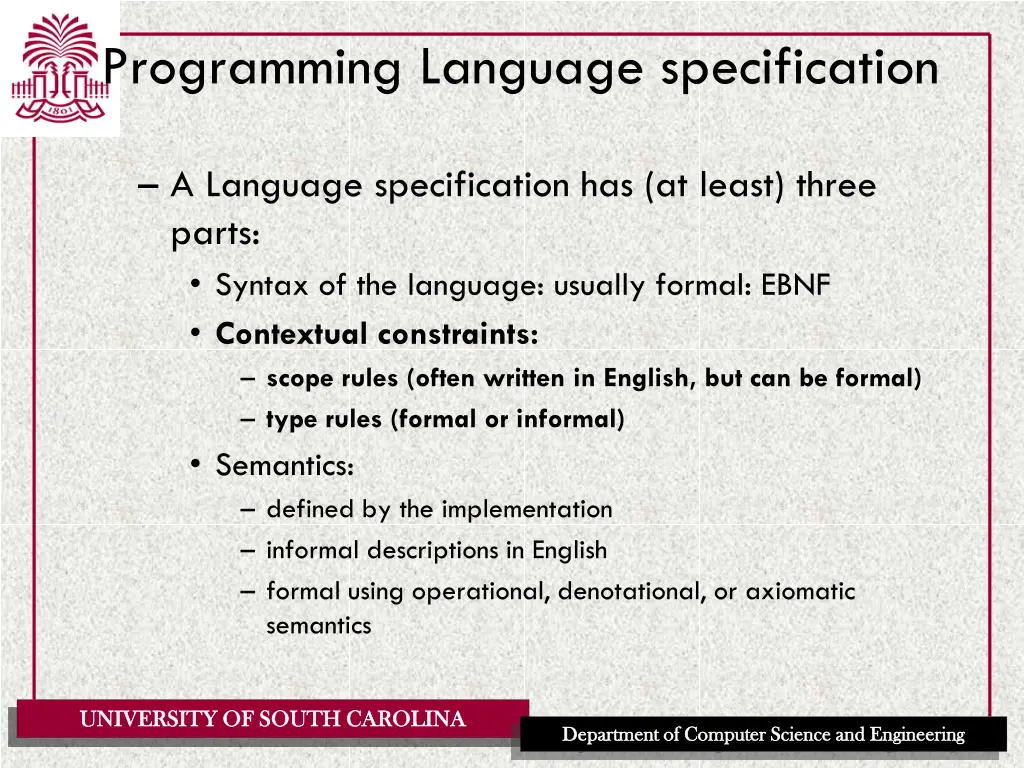 1801

Programming Language specification

– A Language specification has (at least) three parts:

• Syntax of the language: usually formal: EBNF

• Contextual constraints:

– scope rules (often written in English, but can be formal)

– type rules (formal or informal)

• Semantics:

– defined by the implementation

– informal descriptions in English

– formal using operational, denotational, or axiomatic semantics

UNIVERSITY OF SOUTH CAROLINA

Department of Computer Science and Engineering